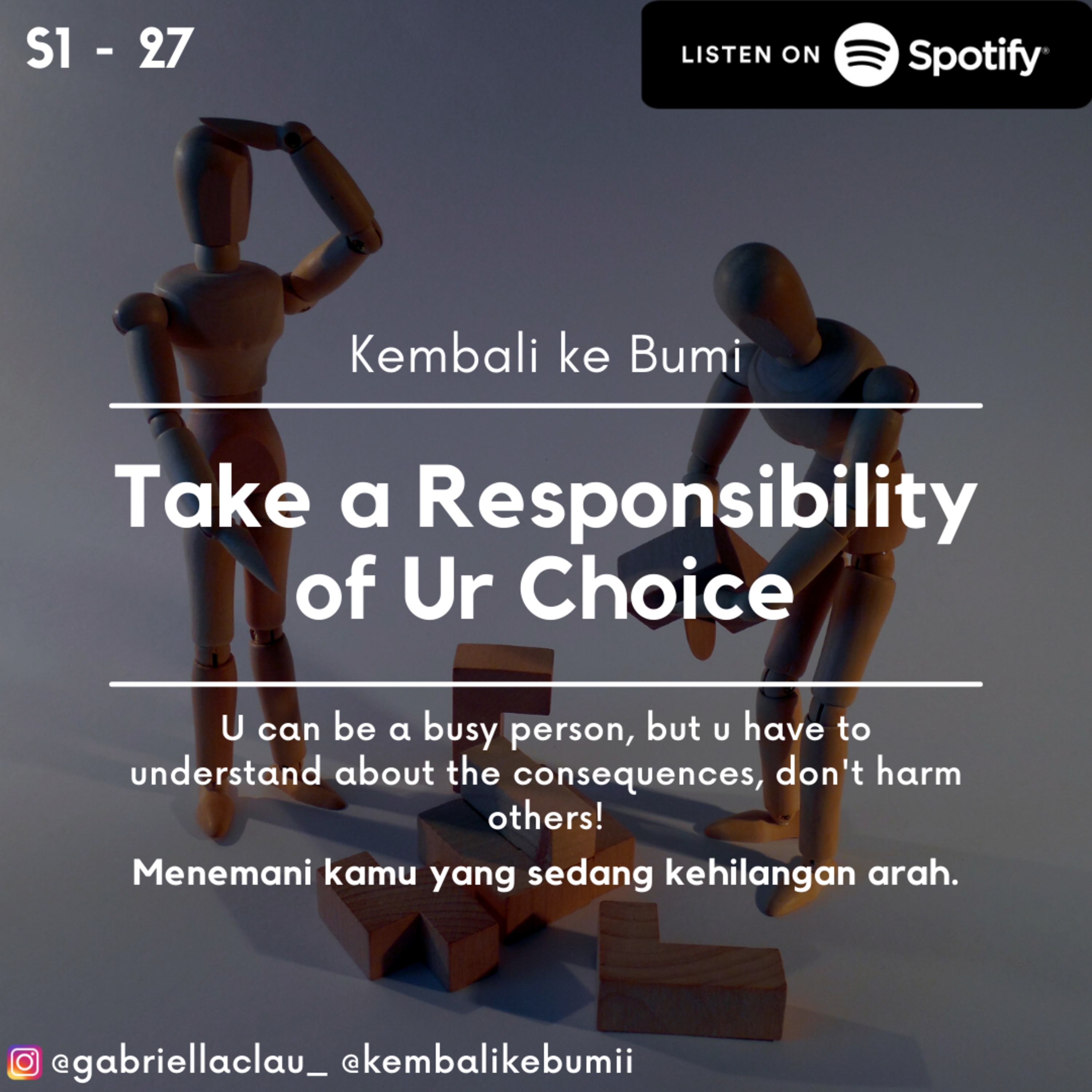 S1 - 27

LISTEN ON Spotify

Kembali ke Bumi

Take a Responsibility of Ur Choice

U can be a busy person, but u have to understand about the consequences, don't harm others!

Menemani kamu yang sedang kehilangan arah.

@gabriellaclau_ @kembalikebumii